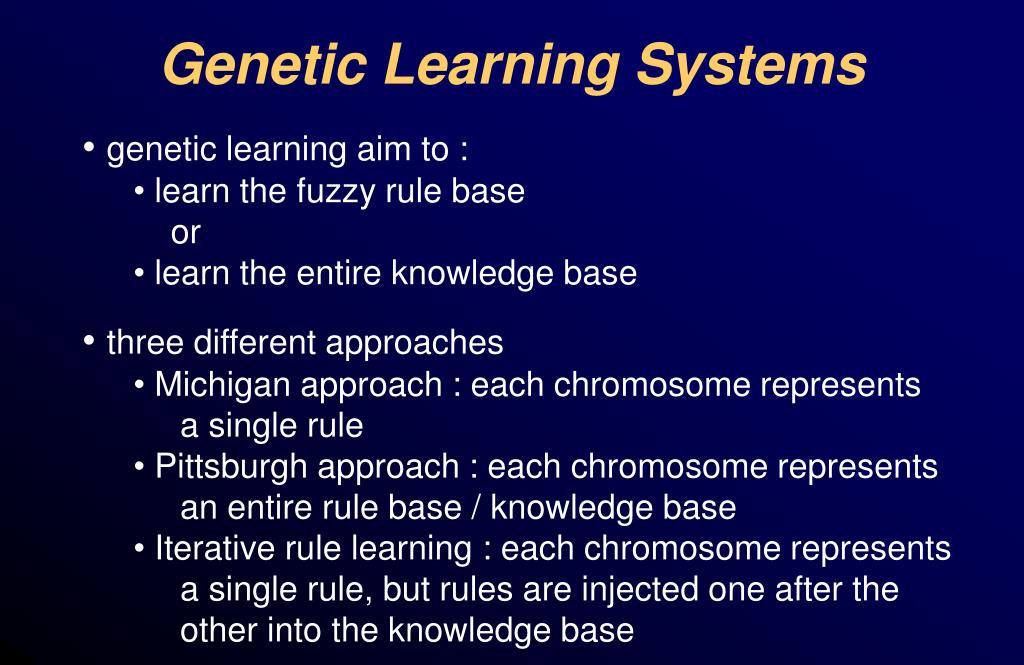 Genetic Learning Systems

• genetic learning aim to :
• learn the fuzzy rule base
or
• learn the entire knowledge base

• three different approaches
• Michigan approach : each chromosome represents a single rule
• Pittsburgh approach : each chromosome represents an entire rule base / knowledge base
• Iterative rule learning : each chromosome represents a single rule, but rules are injected one after the other into the knowledge base